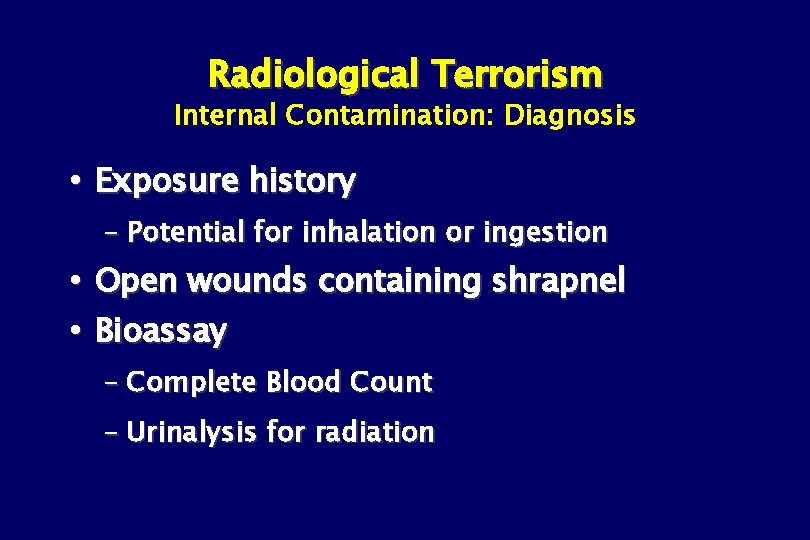 Radiological Terrorism
Internal Contamination: Diagnosis

• Exposure history
– Potential for inhalation or ingestion
• Open wounds containing shrapnel
• Bioassay
– Complete Blood Count
– Urinalysis for radiation